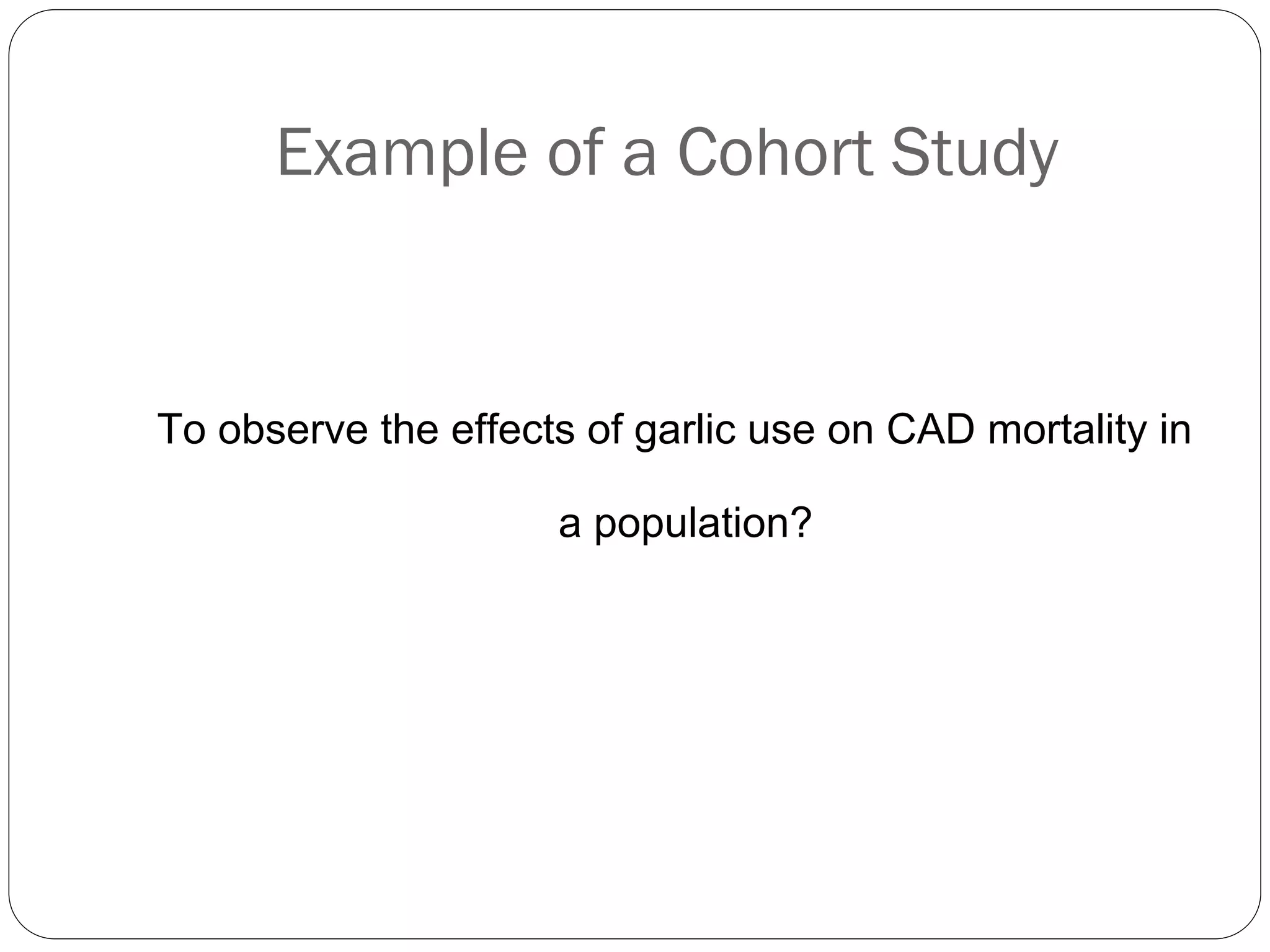 Example of a Cohort Study

To observe the effects of garlic use on CAD mortality in a population?